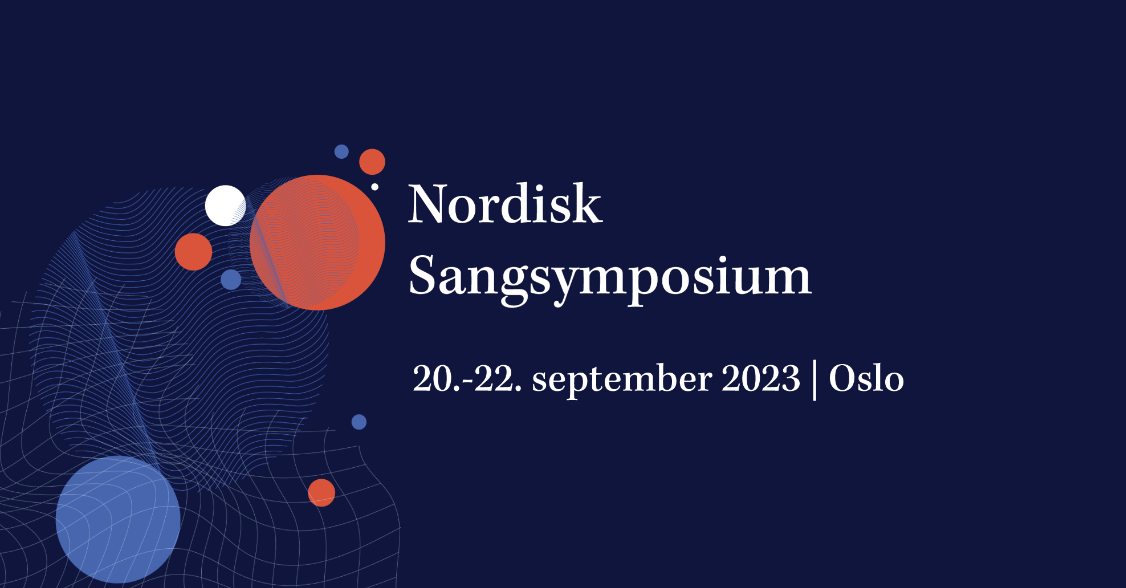 Nordisk Sangsymposium

20.-22. september 2023 | Oslo